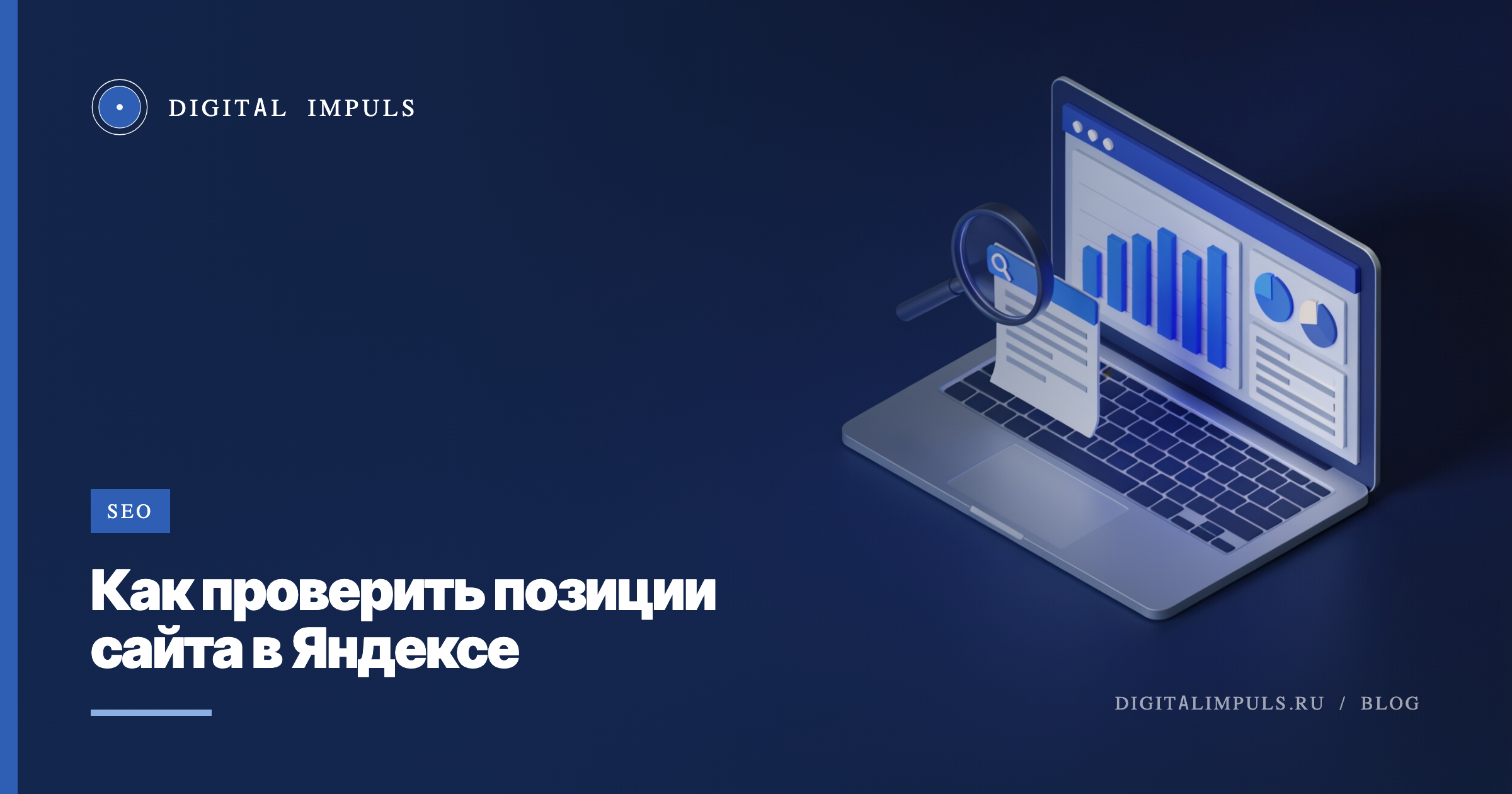 DIGITAL IMPULS

SEO

Как проверить позиции сайта в Яндексе

DIGITALIMPULS.RU / BLOG